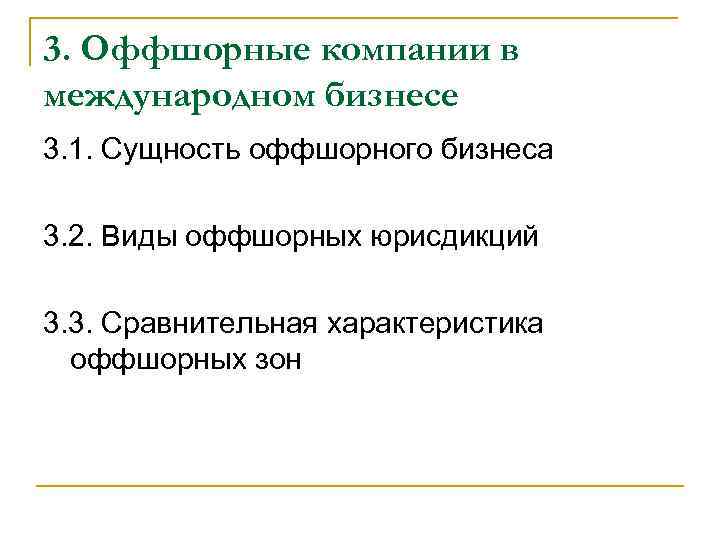 3. Оффшорные компании в международном бизнесе

3.1. Сущность оффшорного бизнеса

3.2. Виды оффшорных юрисдикций

3.3. Сравнительная характеристика оффшорных зон